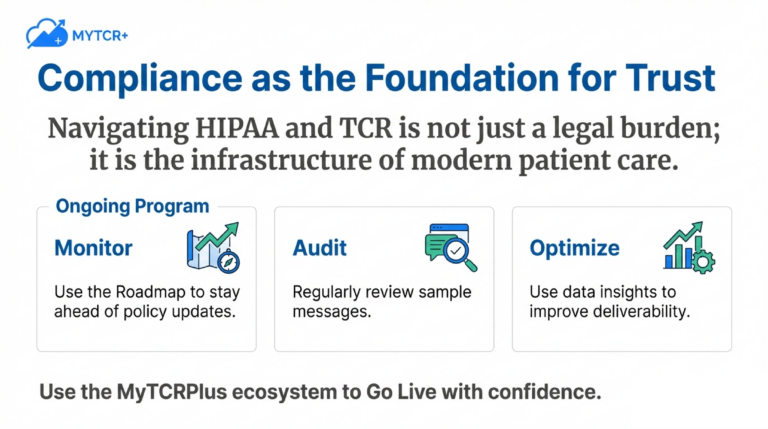 MYTCR+

Compliance as the Foundation for Trust

Navigating HIPAA and TCR is not just a legal burden; it is the infrastructure of modern patient care.

Ongoing Program

Monitor

Use the Roadmap to stay ahead of policy updates.

Audit

Regularly review sample messages.

Optimize

Use data insights to improve deliverability.

Use the MyTCRPlus ecosystem to Go Live with confidence.